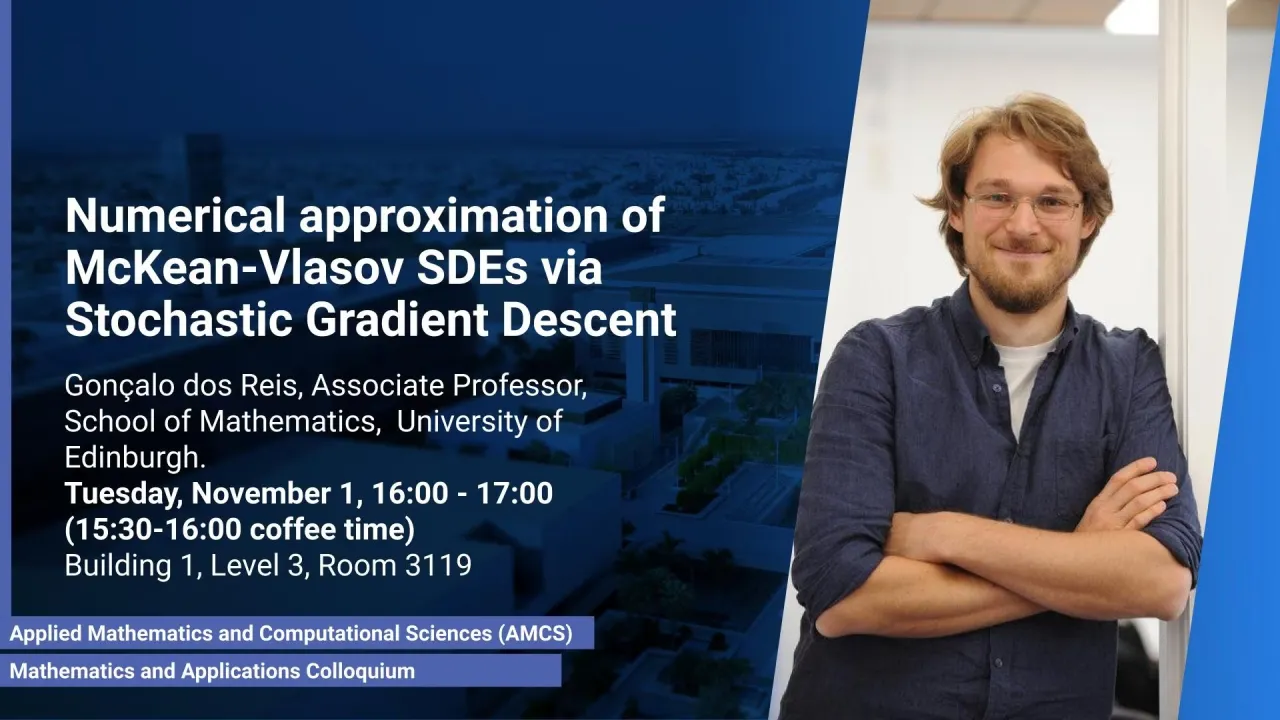 Numerical approximation of McKean-Vlasov SDEs via Stochastic Gradient Descent

Gonçalo dos Reis, Associate Professor, School of Mathematics, University of Edinburgh.
Tuesday, November 1, 16:00 - 17:00
(15:30-16:00 coffee time)
Building 1, Level 3, Room 3119

Applied Mathematics and Computational Sciences (AMCS)
Mathematics and Applications Colloquium